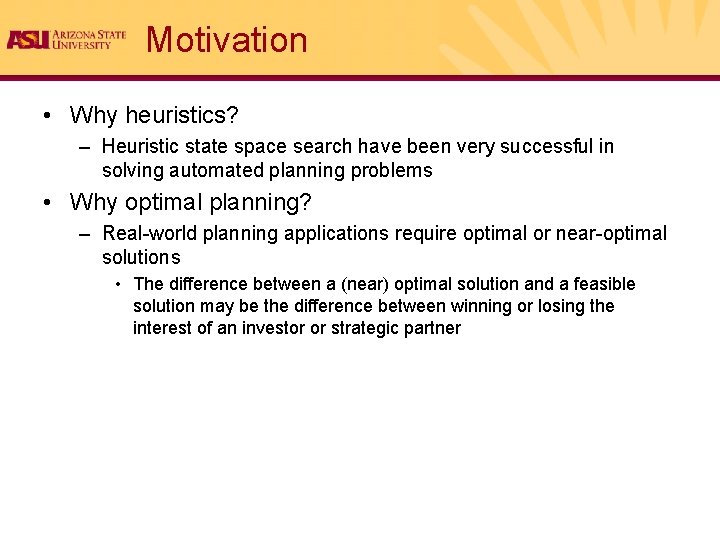 ASU ARIZONA STATE UNIVERSITY

Motivation

• Why heuristics?
– Heuristic state space search have been very successful in solving automated planning problems
• Why optimal planning?
– Real-world planning applications require optimal or near-optimal solutions
• The difference between a (near) optimal solution and a feasible solution may be the difference between winning or losing the interest of an investor or strategic partner